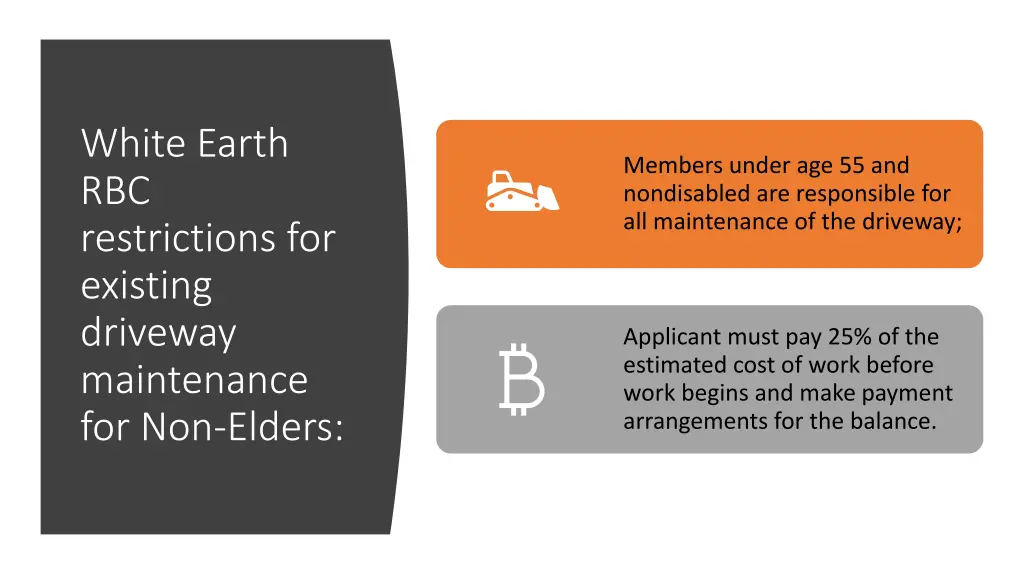 White Earth RBC restrictions for existing driveway maintenance for Non-Elders:

Members under age 55 and nondisabled are responsible for all maintenance of the driveway;

Applicant must pay 25% of the estimated cost of work before work begins and make payment arrangements for the balance.